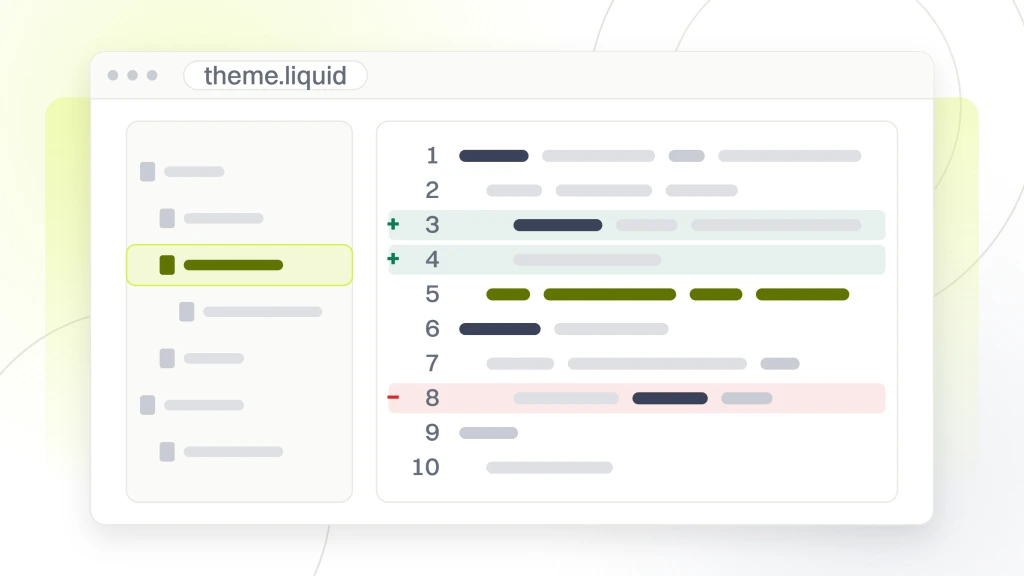 theme.liquid

1
2
+ 3
+ 4
5
6
7
− 8
9
10